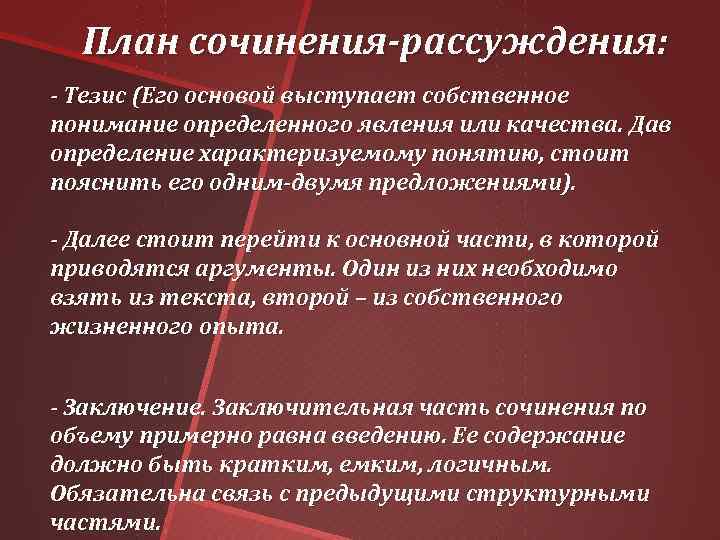 План сочинения-рассуждения:

- Тезис (Его основой выступает собственное понимание определенного явления или качества. Дав определение характеризуемому понятию, стоит пояснить его одним-двумя предложениями).

- Далее стоит перейти к основной части, в которой приводятся аргументы. Один из них необходимо взять из текста, второй – из собственного жизненного опыта.

- Заключение. Заключительная часть сочинения по объему примерно равна введению. Ее содержание должно быть кратким, емким, логичным. Обязательна связь с предыдущими структурными частями.